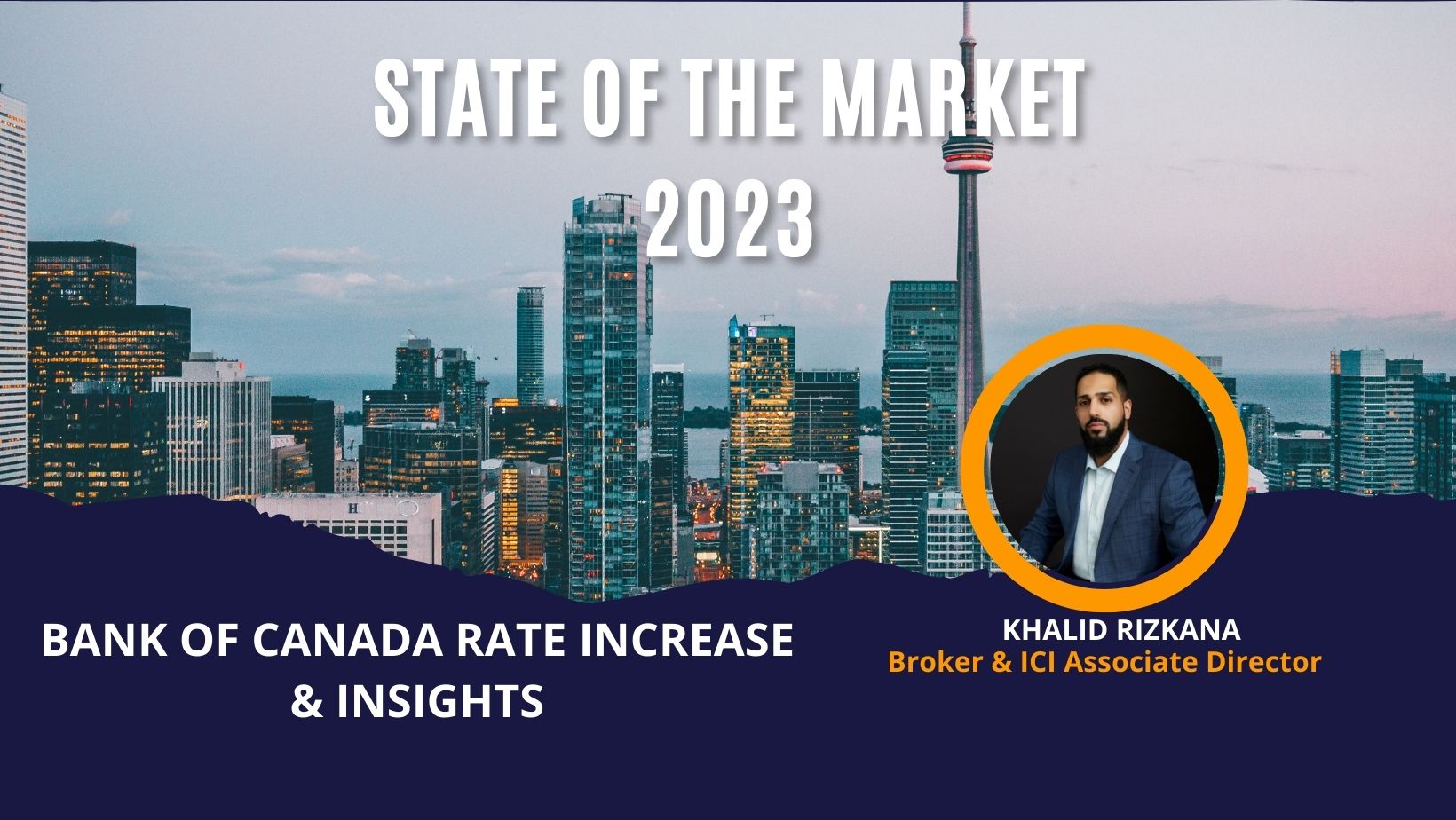 STATE OF THE MARKET 2023

BANK OF CANADA RATE INCREASE & INSIGHTS

KHALID RIZKANA
Broker & ICI Associate Director